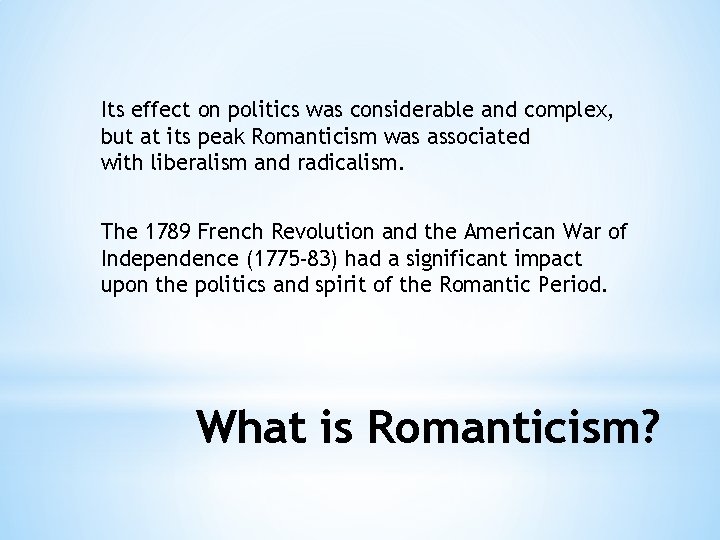 Its effect on politics was considerable and complex, but at its peak Romanticism was associated with liberalism and radicalism.

The 1789 French Revolution and the American War of Independence (1775-83) had a significant impact upon the politics and spirit of the Romantic Period.

What is Romanticism?